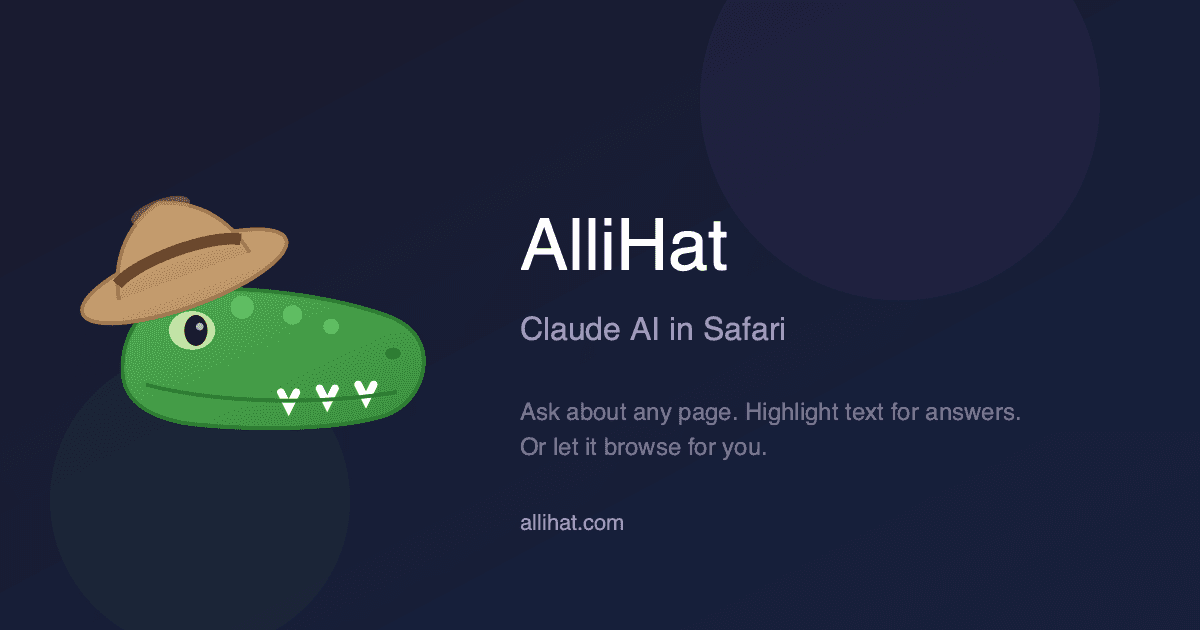 AlliHat

Claude AI in Safari

Ask about any page. Highlight text for answers. Or let it browse for you.

allihat.com